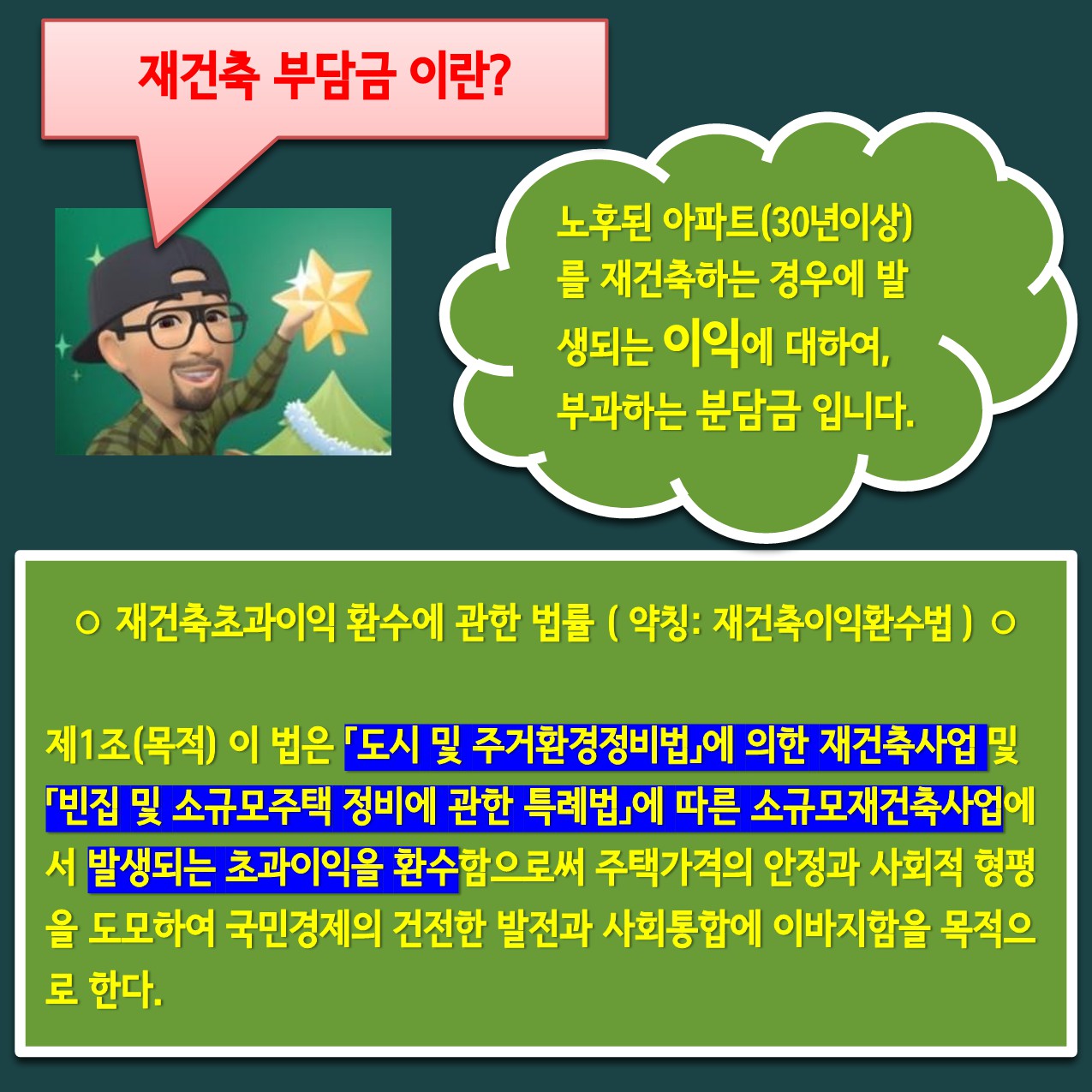 재건축 부담금 이란?

노후된 아파트(30년이상)를 재건축하는 경우에 발생되는 이익에 대하여, 부과하는 분담금 입니다.

○ 재건축초과이익 환수에 관한 법률 ( 약칭: 재건축이익환수법 ) ○

제1조(목적) 이 법은 「도시 및 주거환경정비법」에 의한 재건축사업 및 「빈집 및 소규모주택 정비에 관한 특례법」에 따른 소규모재건축사업에서 발생되는 초과이익을 환수함으로써 주택가격의 안정과 사회적 형평을 도모하여 국민경제의 건전한 발전과 사회통합에 이바지함을 목적으로 한다.